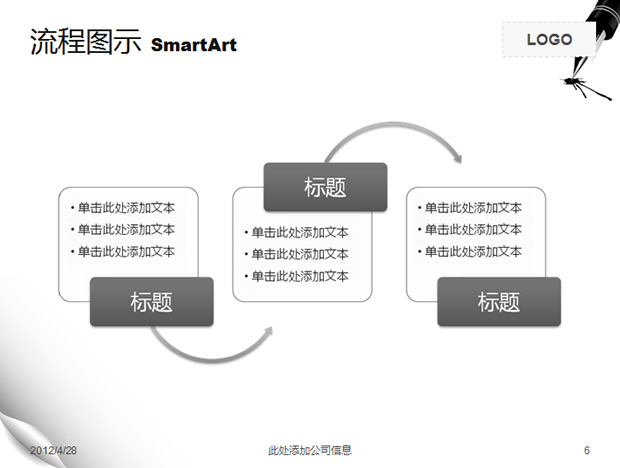 流程图示 SmartArt

LOGO

• 单击此处添加文本
• 单击此处添加文本
• 单击此处添加文本

标题

标题

• 单击此处添加文本
• 单击此处添加文本
• 单击此处添加文本

• 单击此处添加文本
• 单击此处添加文本
• 单击此处添加文本

标题

2012/4/28

此处添加公司信息

6